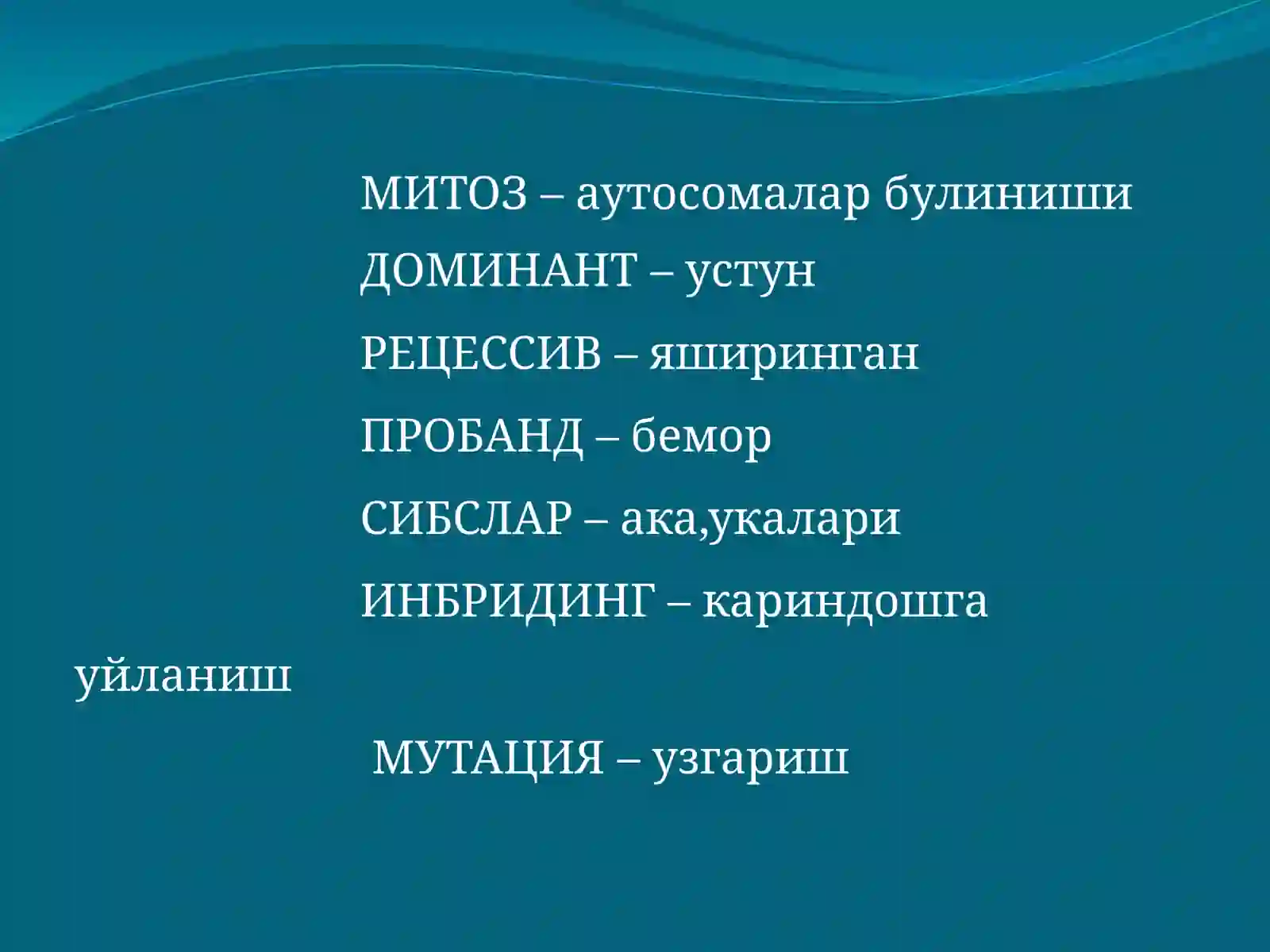 МИТОЗ – аутосомалар булиниши

ДОМИНАНТ – устун

РЕЦЕССИВ – яширинган

ПРОБАНД – бемор

СИБСЛАР – ака,укалари

ИНБРИДИНГ – кариндошга уйланиш

МУТАЦИЯ – узгариш